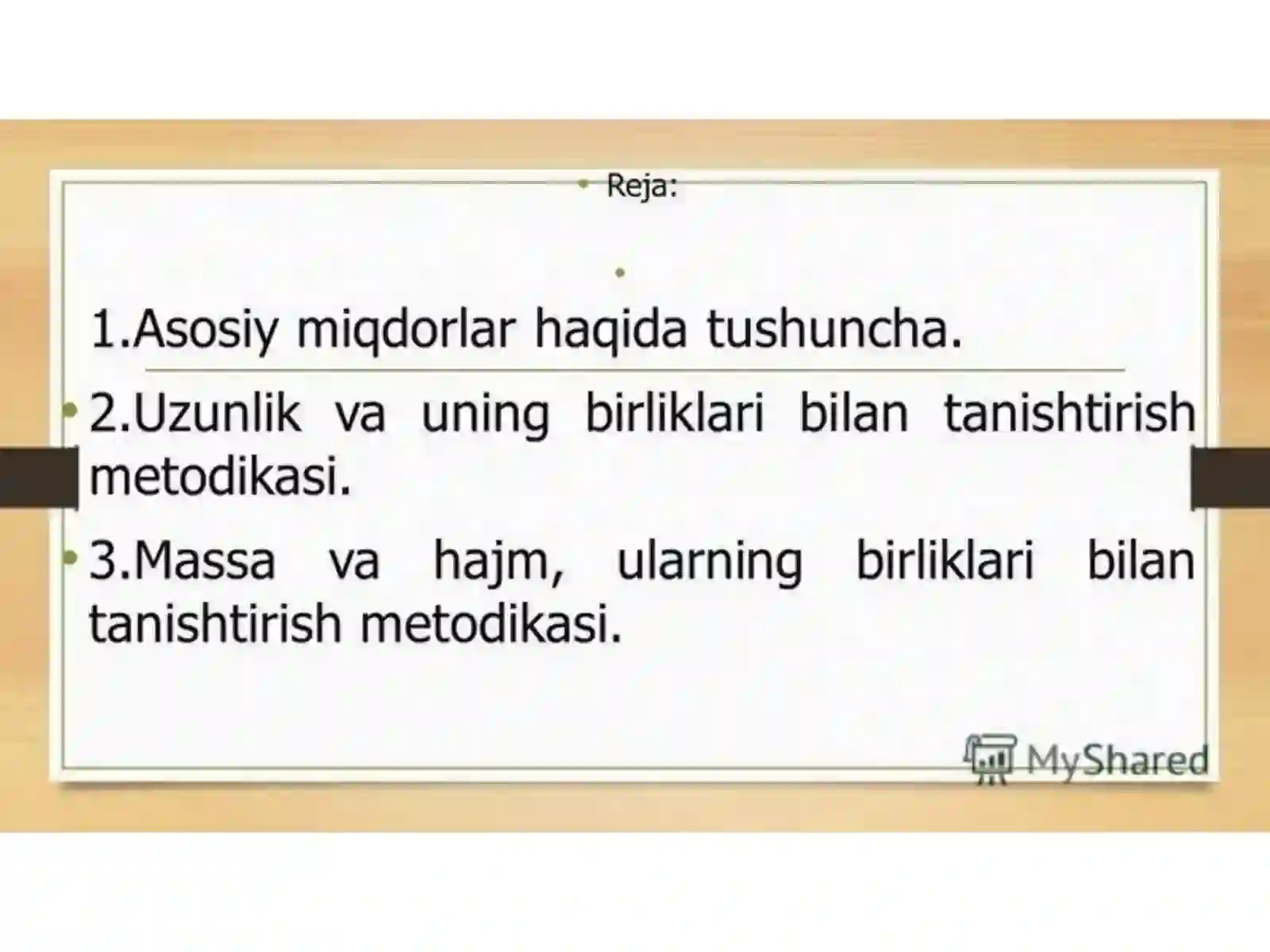 Reja:

1.Asosiy miqdorlar haqida tushuncha.

2.Uzunlik va uning birliklari bilan tanishtirish metodikasi.

3.Massa va hajm, ularning birliklari bilan tanishtirish metodikasi.

MyShared